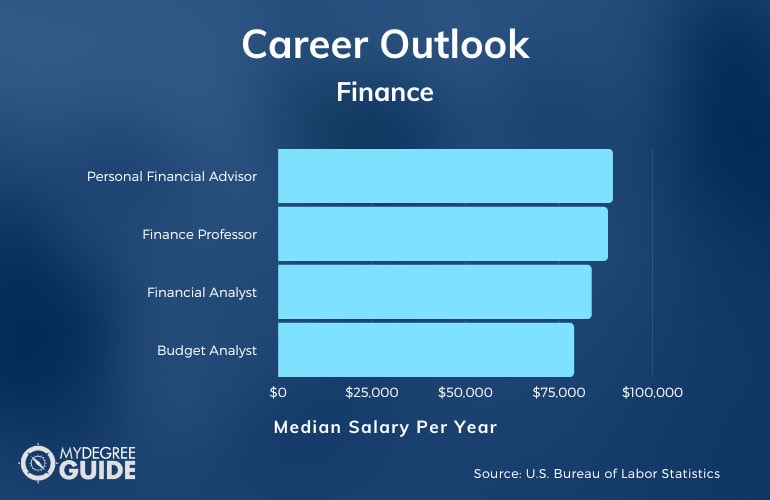 Career Outlook

Finance

Personal Financial Advisor

Finance Professor

Financial Analyst

Budget Analyst

$0 $25,000 $50,000 $75,000 $100,000

Median Salary Per Year

MYDEGREE GUIDE

Source: U.S. Bureau of Labor Statistics